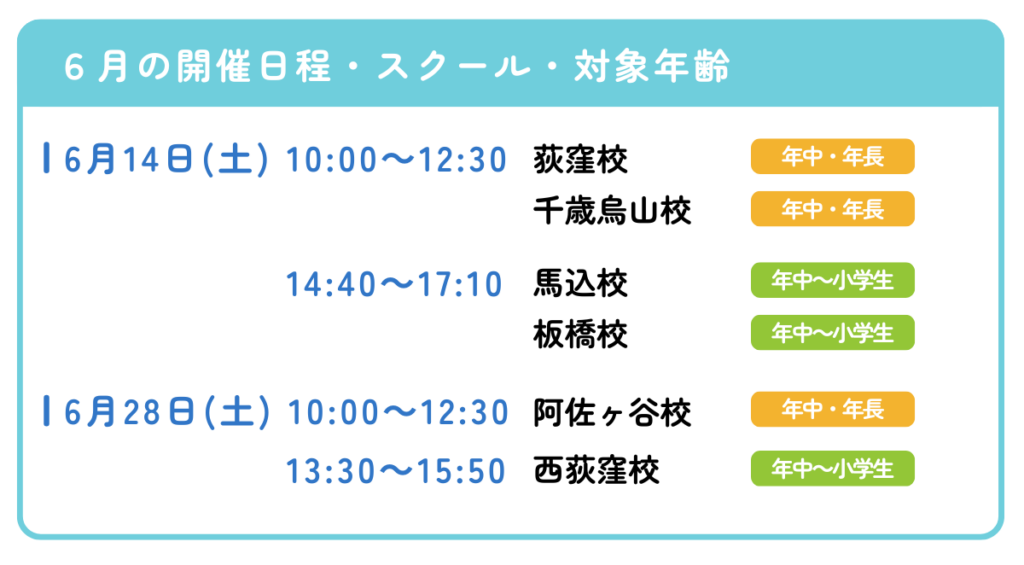 6月の開催日程・スクール・対象年齢

6月14日(土) 10:00〜12:30 荻窪校 年中・年長
千歳烏山校 年中・年長

14:40〜17:10 馬込校 年中〜小学生
板橋校 年中〜小学生

6月28日(土) 10:00〜12:30 阿佐ヶ谷校 年中・年長
13:30〜15:50 西荻窪校 年中〜小学生